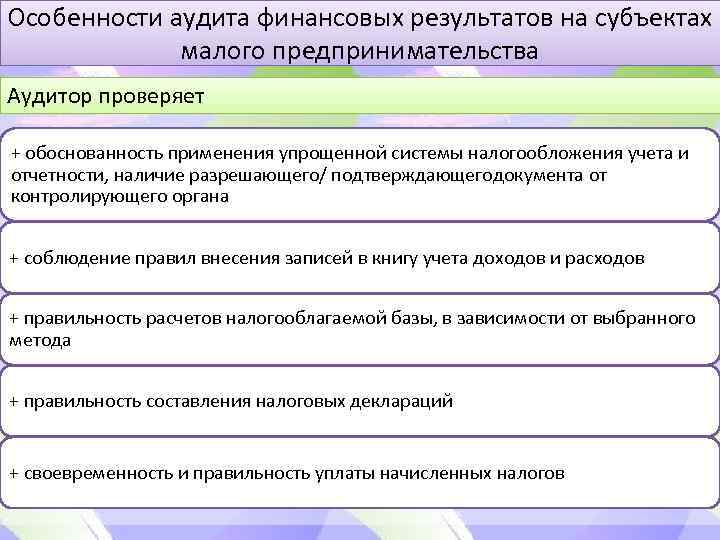 Особенности аудита финансовых результатов на субъектах малого предпринимательства

Аудитор проверяет

+ обоснованность применения упрощенной системы налогообложения учета и отчетности, наличие разрешающего/ подтверждающегодокумента от контролирующего органа

+ соблюдение правил внесения записей в книгу учета доходов и расходов

+ правильность расчетов налогооблагаемой базы, в зависимости от выбранного метода

+ правильность составления налоговых деклараций

+ своевременность и правильность уплаты начисленных налогов